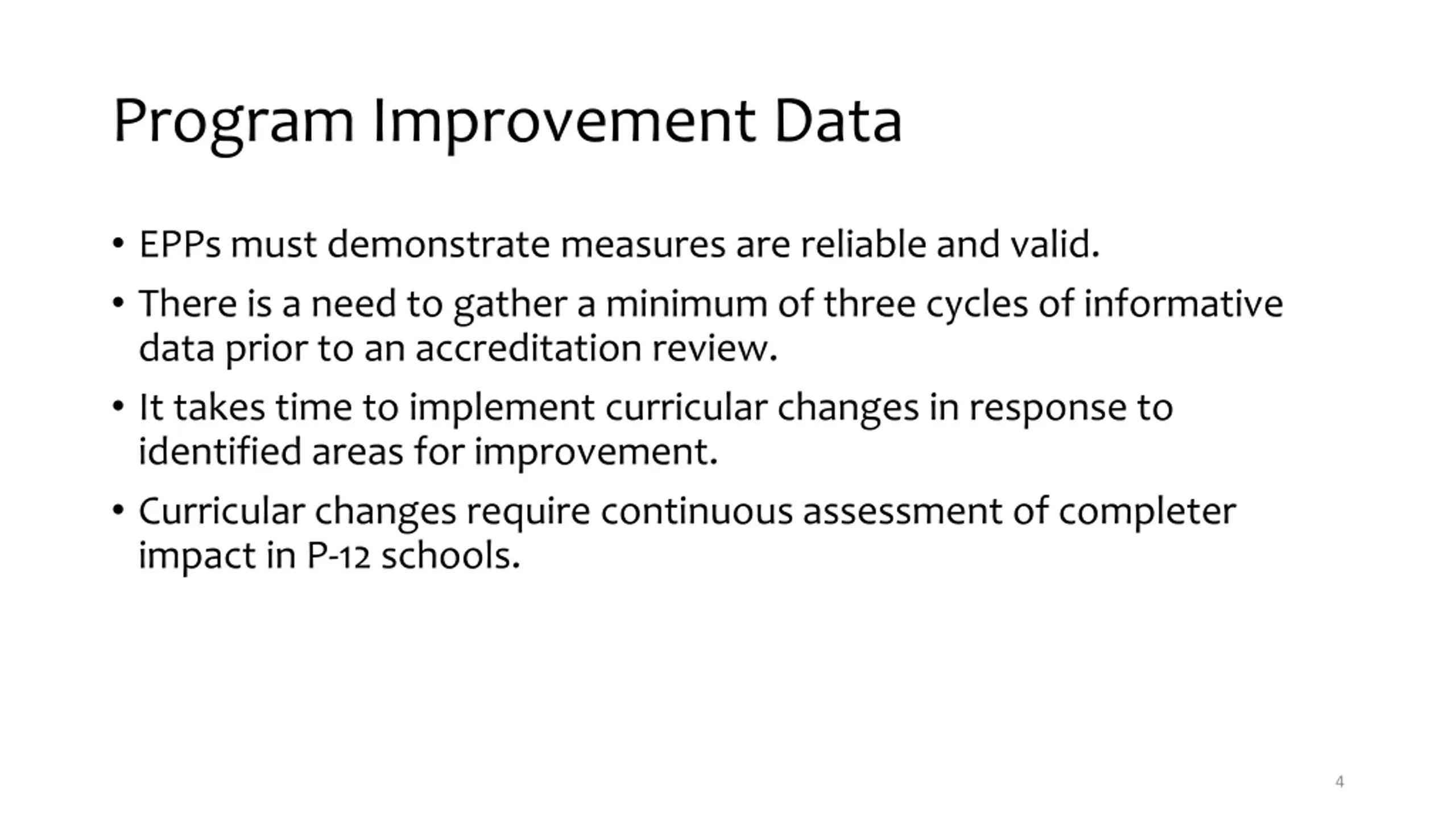 Program Improvement Data

• EPPs must demonstrate measures are reliable and valid.
• There is a need to gather a minimum of three cycles of informative data prior to an accreditation review.
• It takes time to implement curricular changes in response to identified areas for improvement.
• Curricular changes require continuous assessment of completer impact in P-12 schools.

4